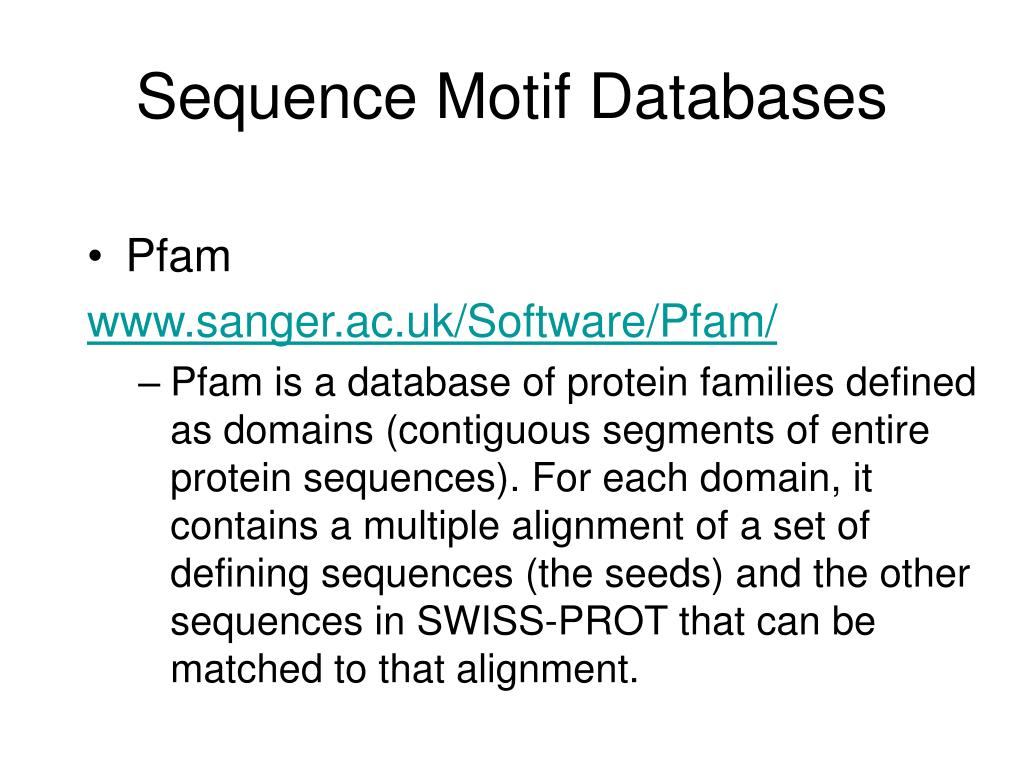 Sequence Motif Databases

• Pfam
www.sanger.ac.uk/Software/Pfam/

– Pfam is a database of protein families defined as domains (contiguous segments of entire protein sequences). For each domain, it contains a multiple alignment of a set of defining sequences (the seeds) and the other sequences in SWISS-PROT that can be matched to that alignment.